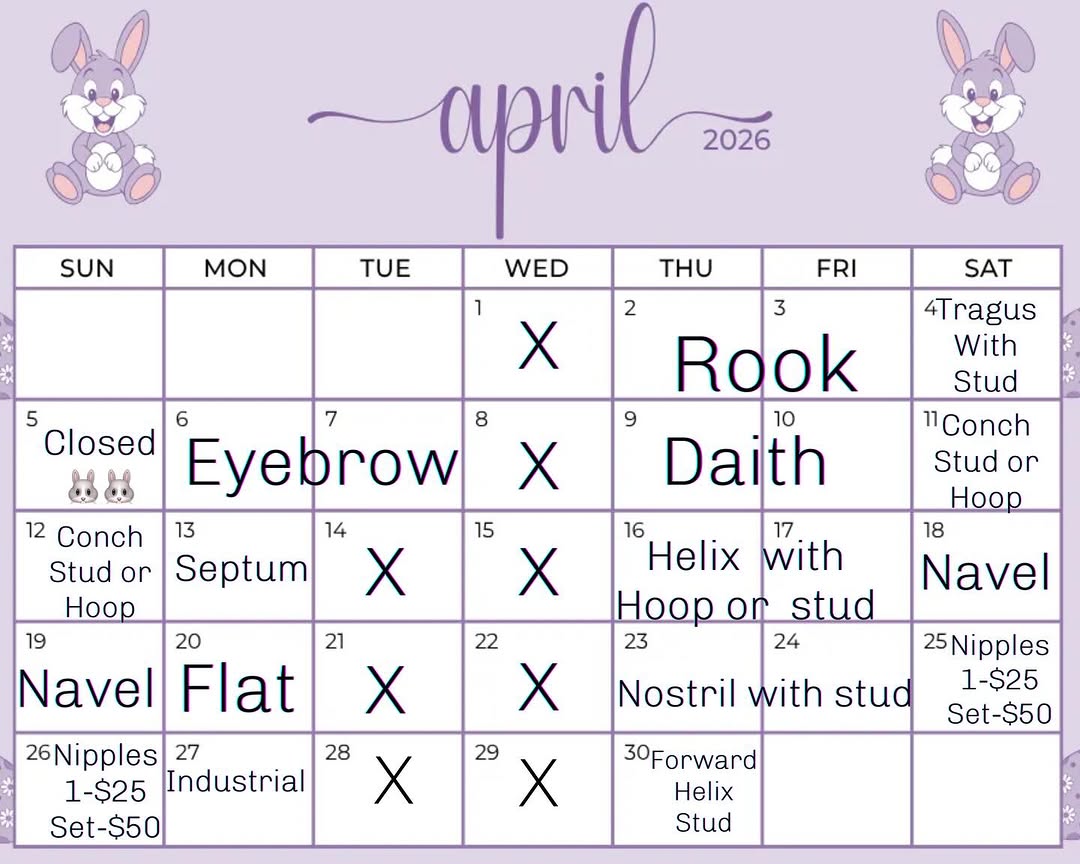 april 2026

| SUN | MON | TUE | WED | THU | FRI | SAT |
|---|---|---|---|---|---|---|
| | | | 1 X | 2 Rook | 3 | 4 Tragus With Stud |
| 5 Closed 🐰🐰 | 6 Eyebrow | 7 | 8 X | 9 Daith | 10 | 11 Conch Stud or Hoop |
| 12 Conch Stud or Hoop | 13 Septum | 14 X | 15 X | 16 Helix with Hoop or stud | 17 | 18 Navel |
| 19 Navel | 20 Flat | 21 X | 22 X | 23 Nostril with stud | 24 | 25 Nipples 1-$25 Set-$50 |
| 26 Nipples 1-$25 Set-$50 | 27 Industrial | 28 X | 29 X | 30 Forward Helix Stud | | |